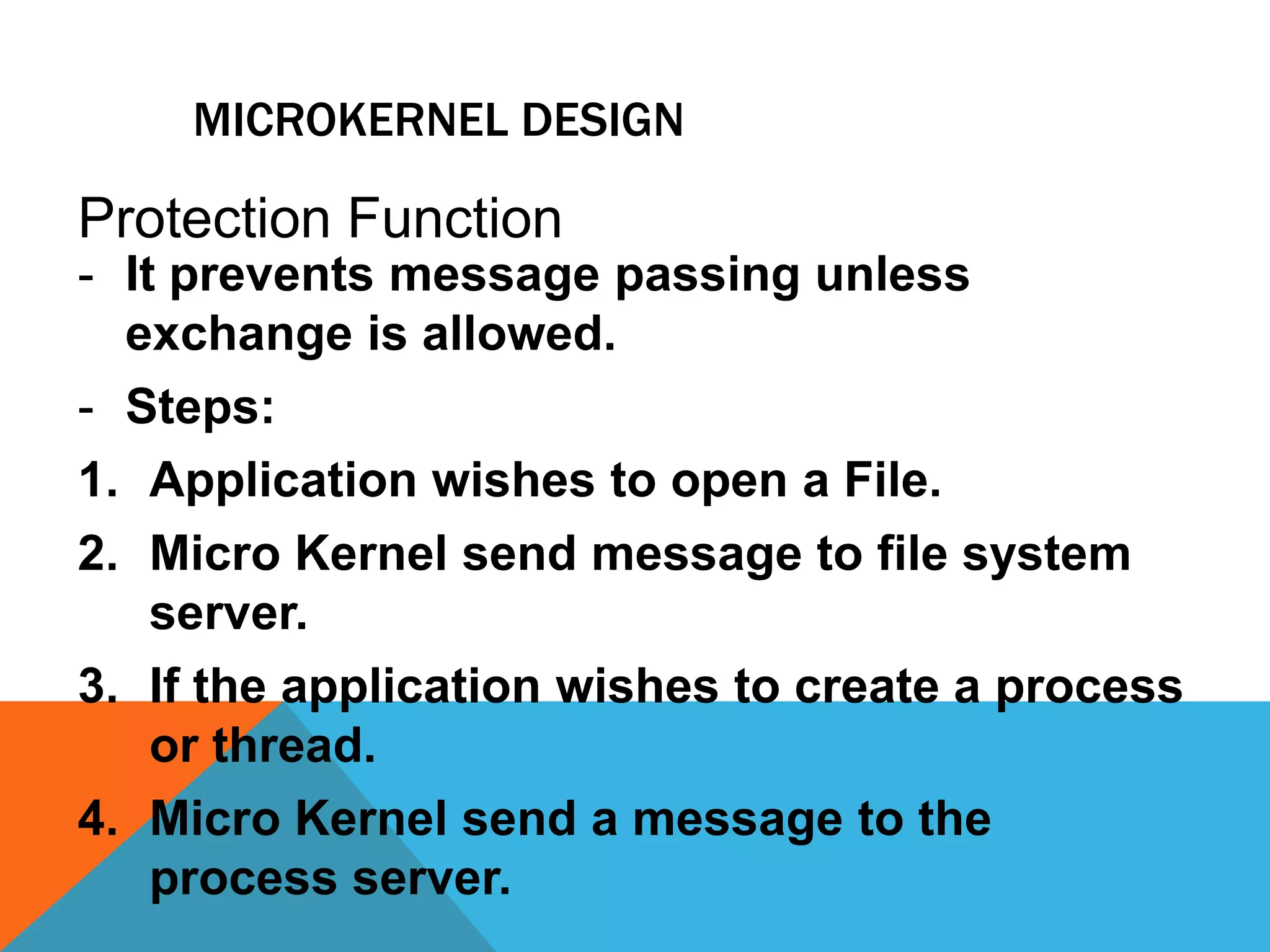 MICROKERNEL DESIGN

Protection Function

- It prevents message passing unless exchange is allowed.

- Steps:

1. Application wishes to open a File.

2. Micro Kernel send message to file system server.

3. If the application wishes to create a process or thread.

4. Micro Kernel send a message to the process server.